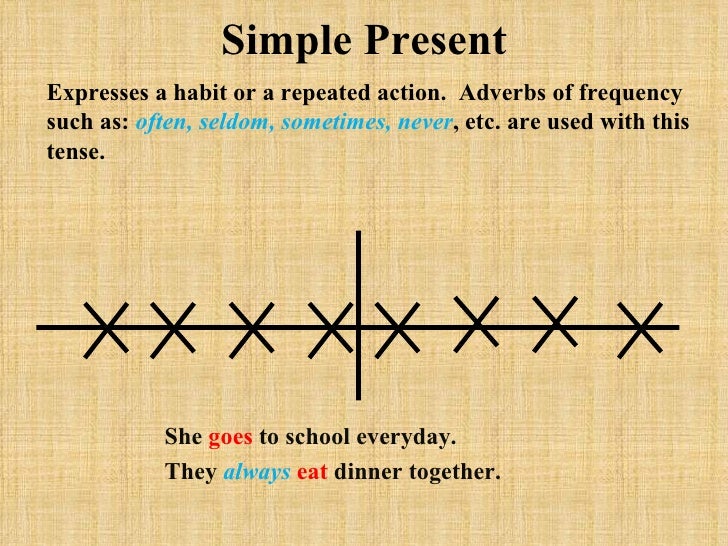 Simple Present

Expresses a habit or a repeated action. Adverbs of frequency such as: often, seldom, sometimes, never, etc. are used with this tense.

She goes to school everyday.

They always eat dinner together.